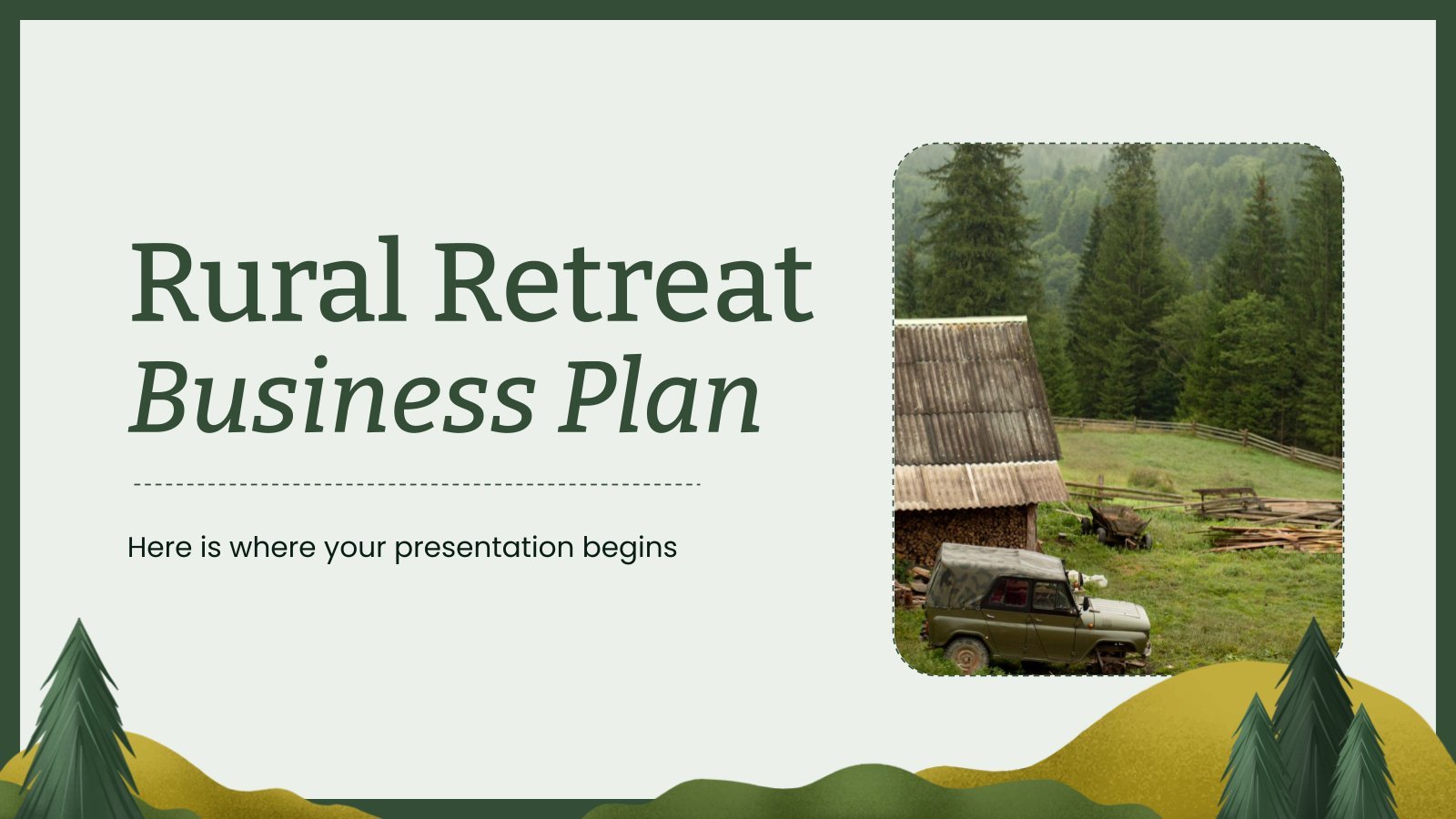 Rural Retreat
Business Plan

Here is where your presentation begins